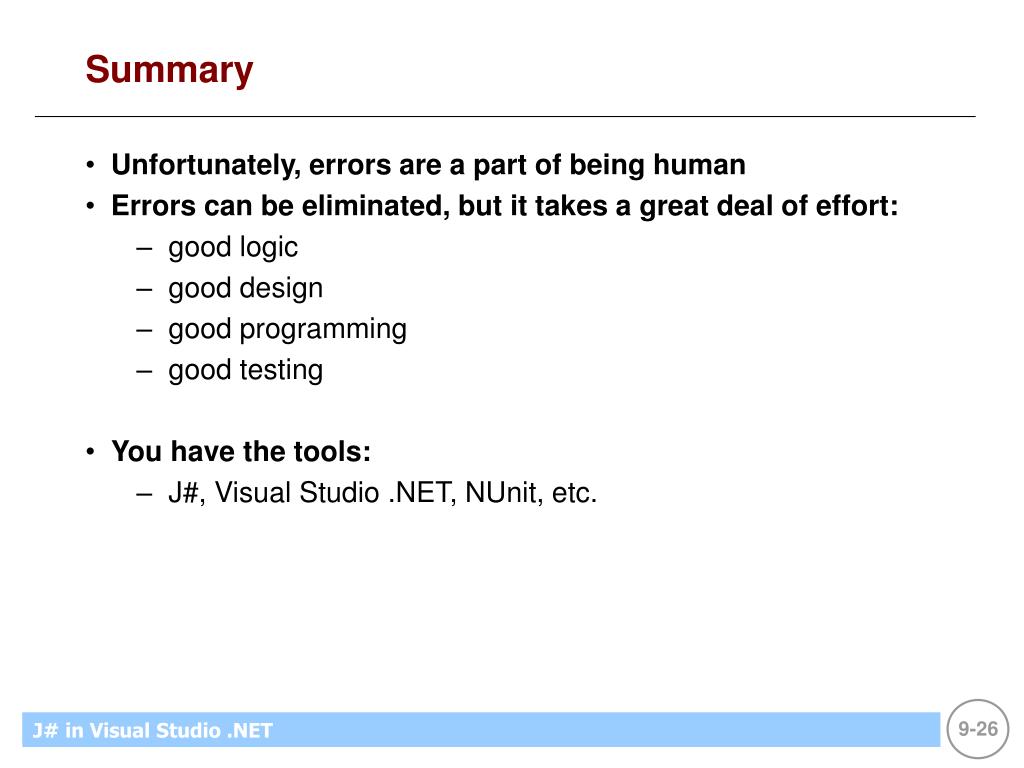 Summary

• Unfortunately, errors are a part of being human
• Errors can be eliminated, but it takes a great deal of effort:
– good logic
– good design
– good programming
– good testing

• You have the tools:
– J#, Visual Studio .NET, NUnit, etc.

J# in Visual Studio .NET

9-26